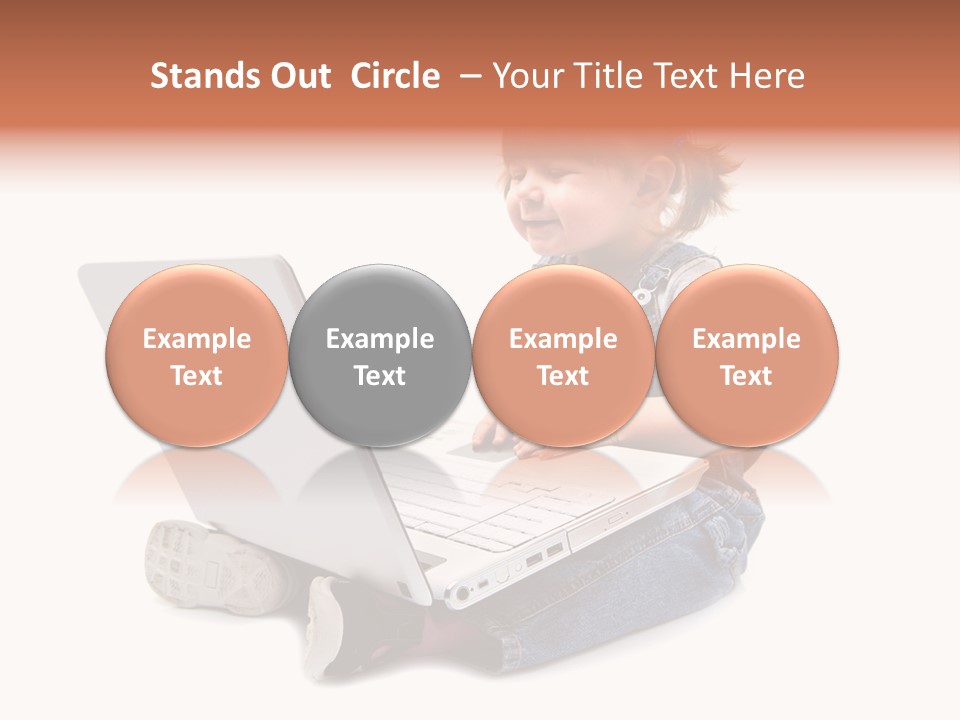 Stands Out  Circle  – Your Title Text Here

Example Text

Example Text

Example Text

Example Text